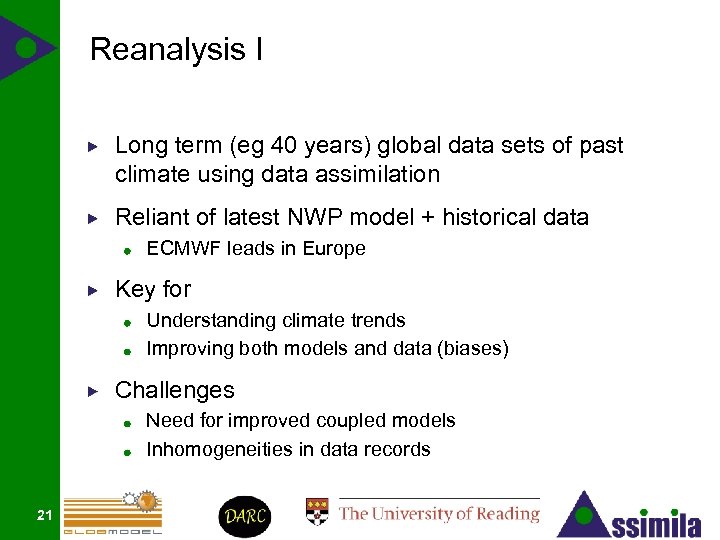 Reanalysis I

Long term (eg 40 years) global data sets of past climate using data assimilation

Reliant of latest NWP model + historical data

ECMWF leads in Europe

Key for

Understanding climate trends

Improving both models and data (biases)

Challenges

Need for improved coupled models

Inhomogeneities in data records

21

GLOBMODEL

DARC

The University of Reading

Assimila